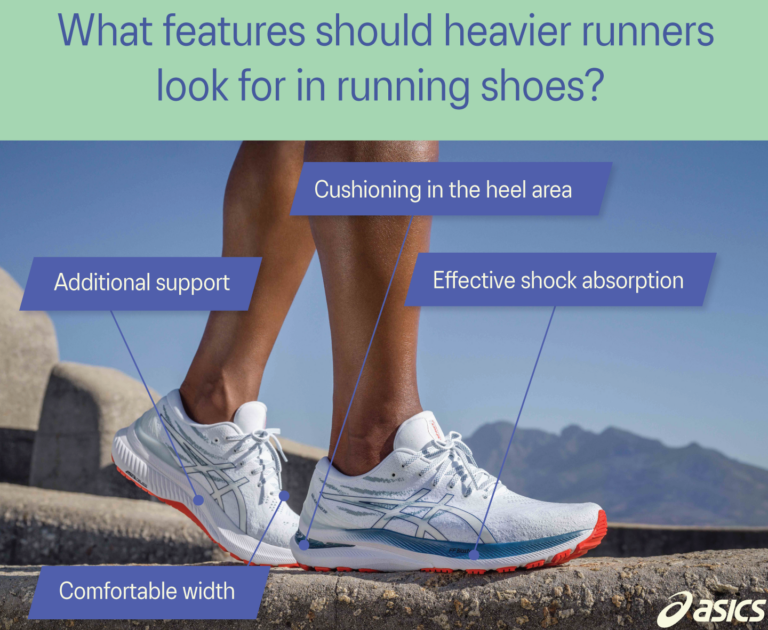 What features should heavier runners look for in running shoes?

Cushioning in the heel area

Additional support

Effective shock absorption

Comfortable width

asics